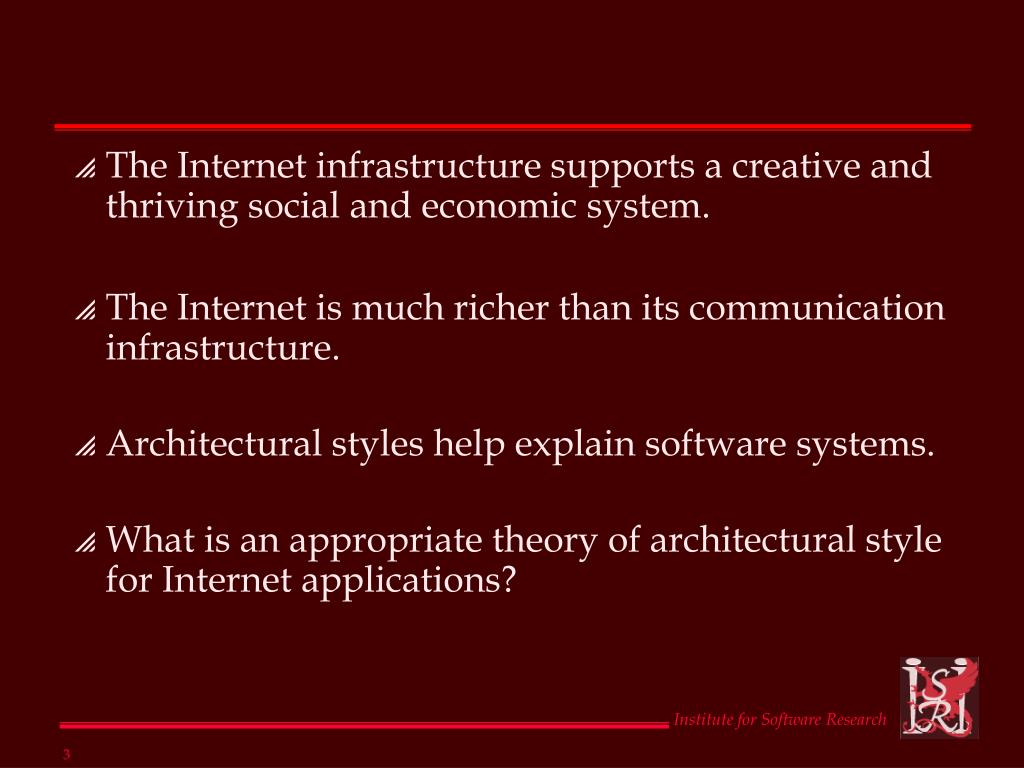 The Internet infrastructure supports a creative and thriving social and economic system.

The Internet is much richer than its communication infrastructure.

Architectural styles help explain software systems.

What is an appropriate theory of architectural style for Internet applications?

Institute for Software Research

ISRI

3